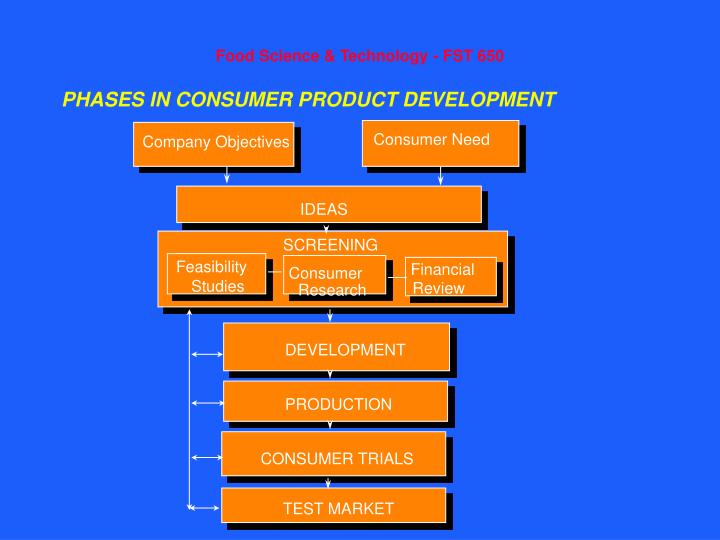 Food Science & Technology - FST 650

PHASES IN CONSUMER PRODUCT DEVELOPMENT

Company Objectives

Consumer Need

IDEAS

SCREENING

Feasibility Studies

Consumer Research

Financial Review

DEVELOPMENT

PRODUCTION

CONSUMER TRIALS

TEST MARKET